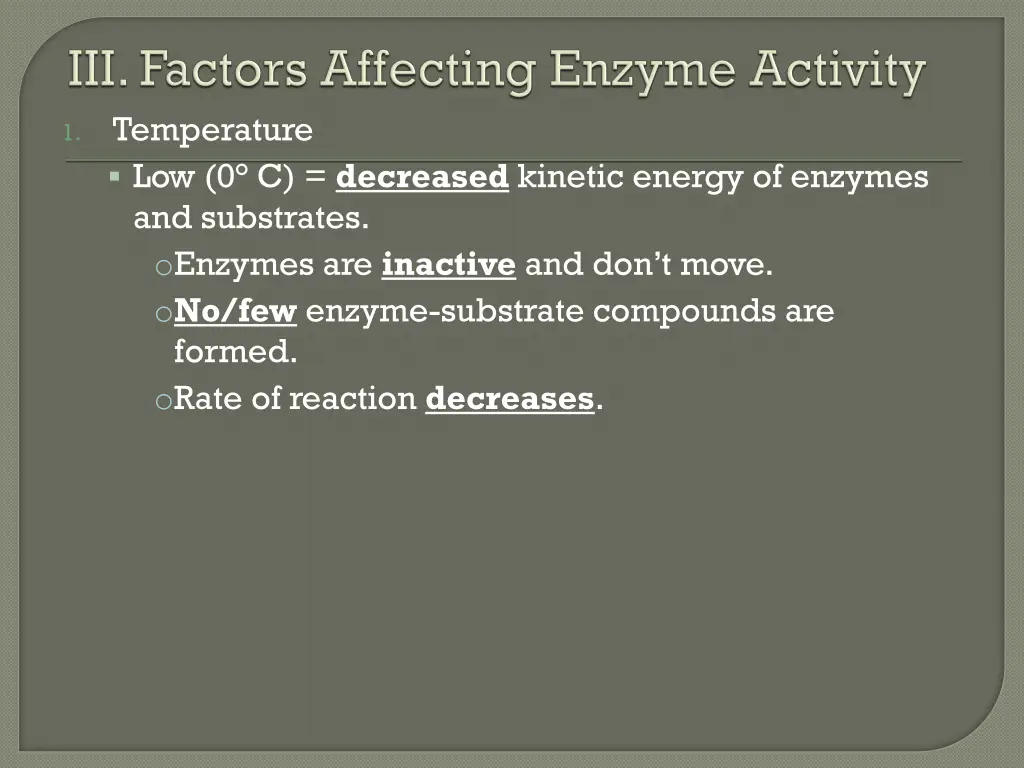 III. Factors Affecting Enzyme Activity

1. Temperature

▪ Low (0° C) = decreased kinetic energy of enzymes and substrates.

o Enzymes are inactive and don't move.

o No/few enzyme-substrate compounds are formed.

o Rate of reaction decreases.